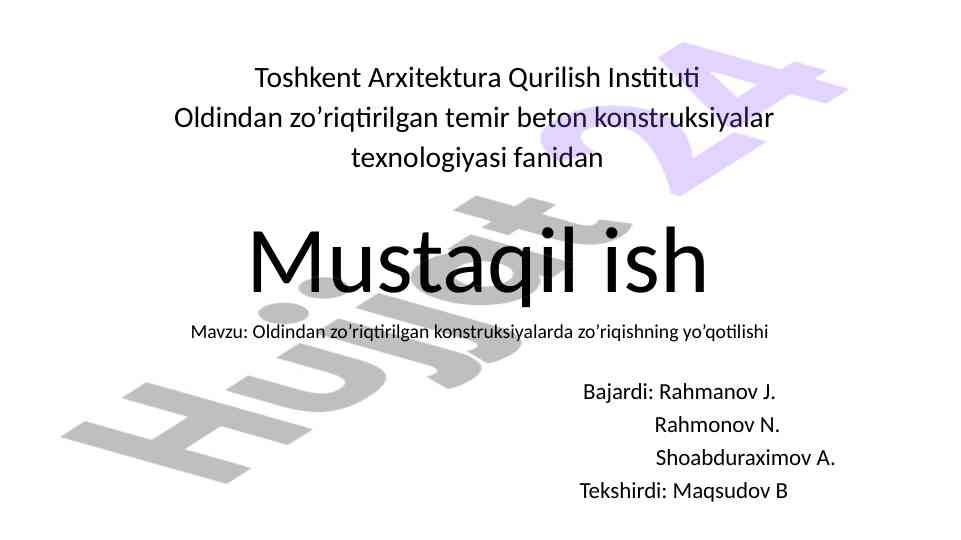 Toshkent Arxitektura Qurilish Instituti
Oldindan zo’riqtirilgan temir beton konstruksiyalar texnologiyasi fanidan

Mustaqil ish

Mavzu: Oldindan zo’riqtirilgan konstruksiyalarda zo’riqishning yo’qotilishi

Bajardi: Rahmanov J.
Rahmonov N.
Shoabduraximov A.
Tekshirdi: Maqsudov B

Hujjat 24